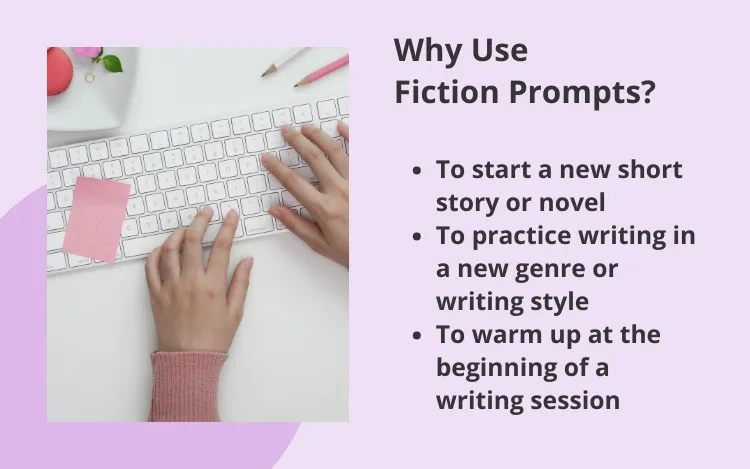 Why Use Fiction Prompts?

- To start a new short story or novel
- To practice writing in a new genre or writing style
- To warm up at the beginning of a writing session